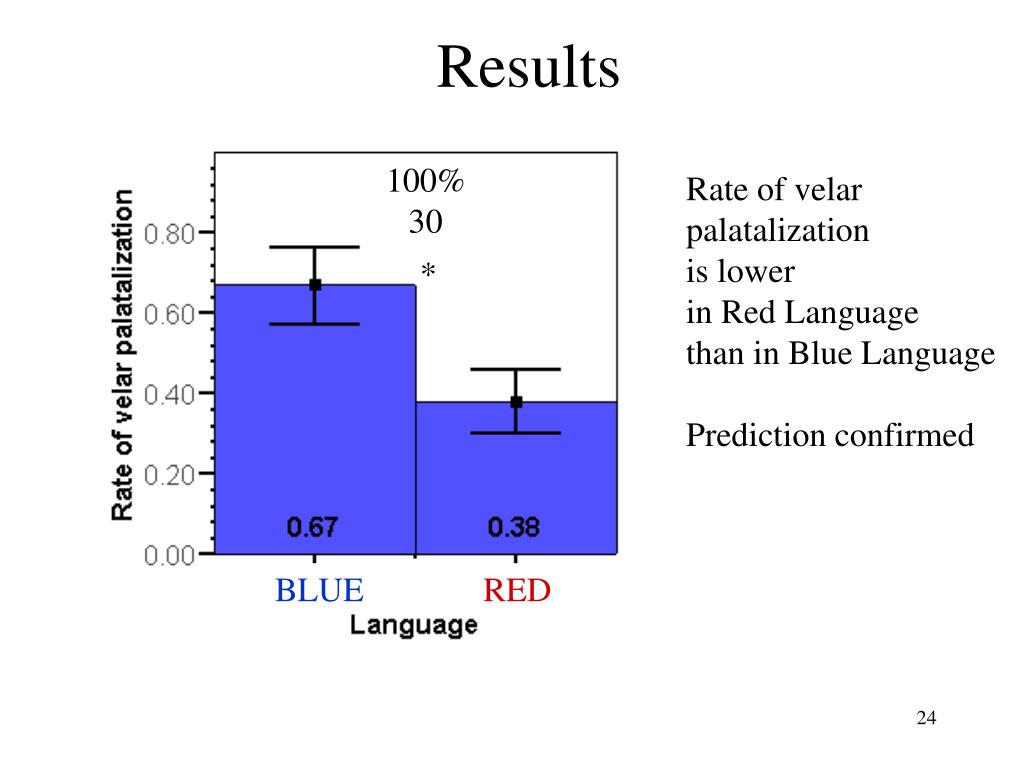 Results

Rate of velar palatalization

0.80
0.60
0.40
0.20
0.00

100%
30
*

0.67
0.38

BLUE
RED
Language

Rate of velar palatalization is lower in Red Language than in Blue Language

Prediction confirmed

24